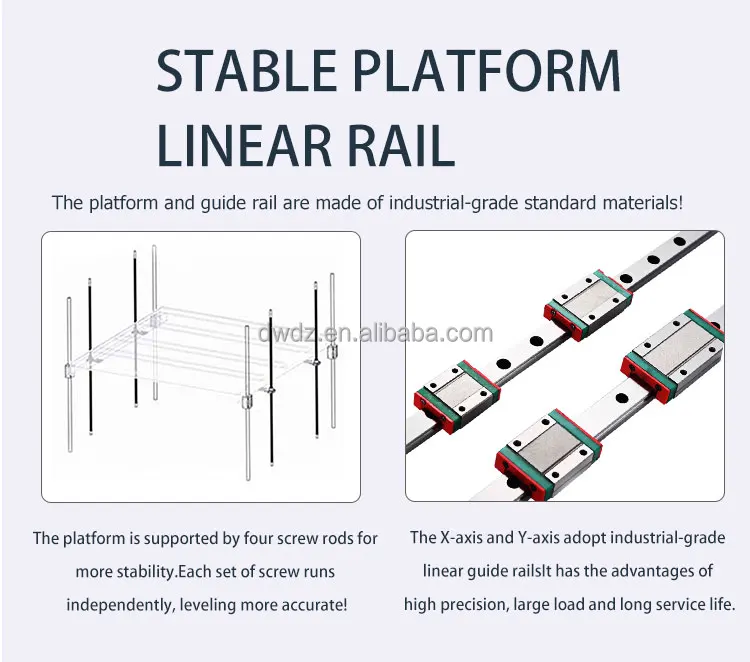 STABLE PLATFORM LINEAR RAIL

The platform and guide rail are made of industrial-grade standard materials!

dwdz.en.alibaba.com

The platform is supported by four screw rods for more stability.Each set of screw runs independently, leveling more accurate!

The X-axis and Y-axis adopt industrial-grade linear guide railsIt has the advantages of high precision, large load and long service life.